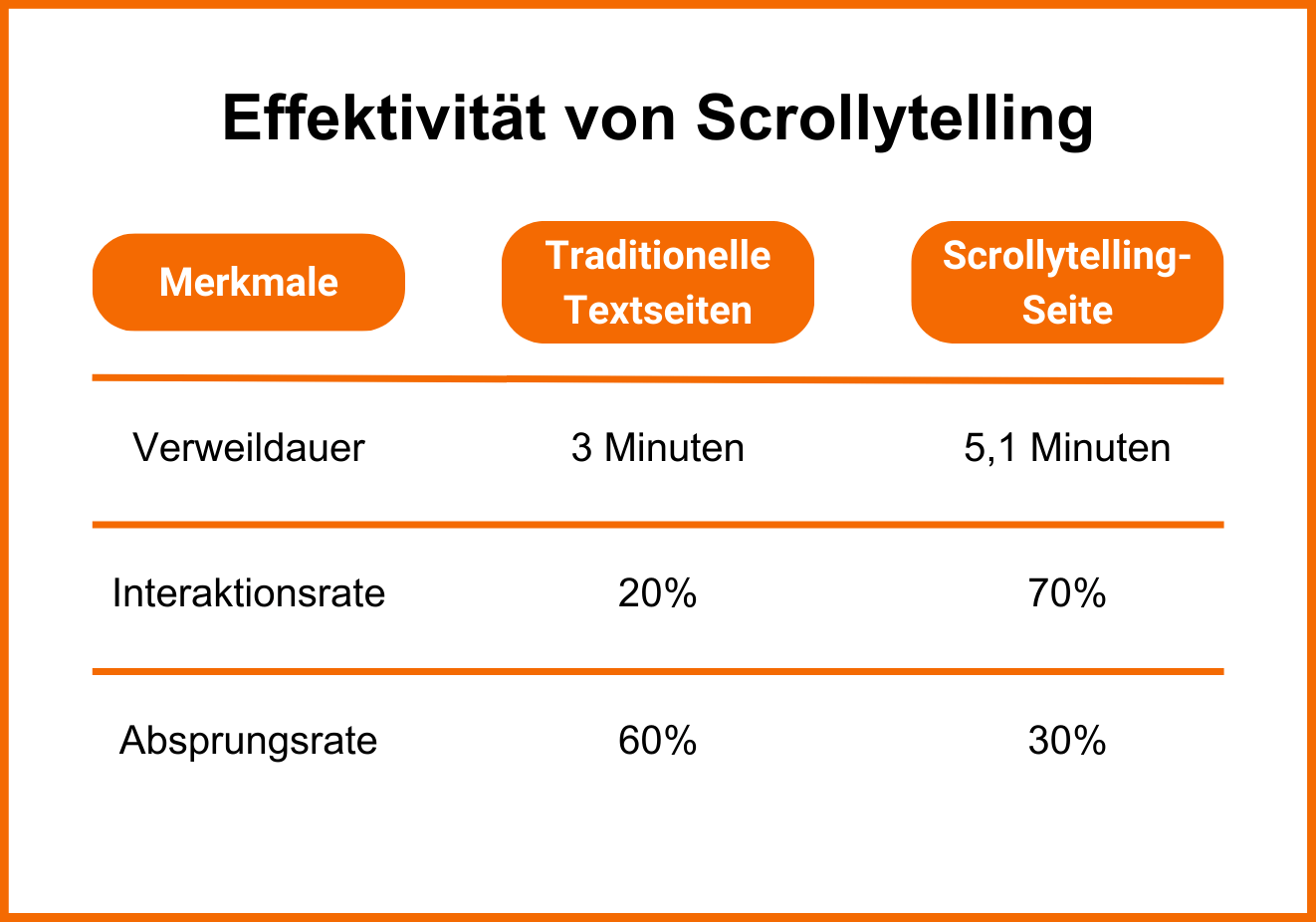 Effektivität von Scrollytelling

| Merkmale | Traditionelle Textseiten | Scrollytelling-Seite |
|---|---|---|
| Verweildauer | 3 Minuten | 5,1 Minuten |
| Interaktionsrate | 20% | 70% |
| Absprungsrate | 60% | 30% |